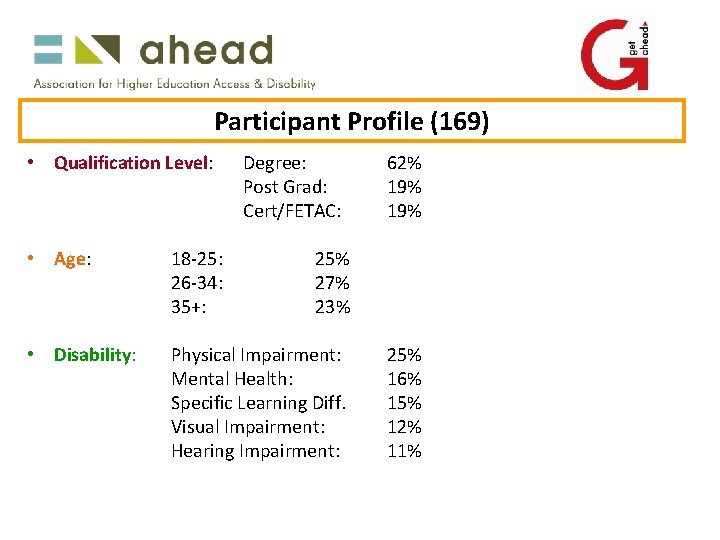 ahead
Association for Higher Education Access & Disability

get ahead

Participant Profile (169)

• Qualification Level: Degree: 62%
Post Grad: 19%
Cert/FETAC: 19%

• Age: 18-25: 25%
26-34: 27%
35+: 23%

• Disability: Physical Impairment: 25%
Mental Health: 16%
Specific Learning Diff. 15%
Visual Impairment: 12%
Hearing Impairment: 11%